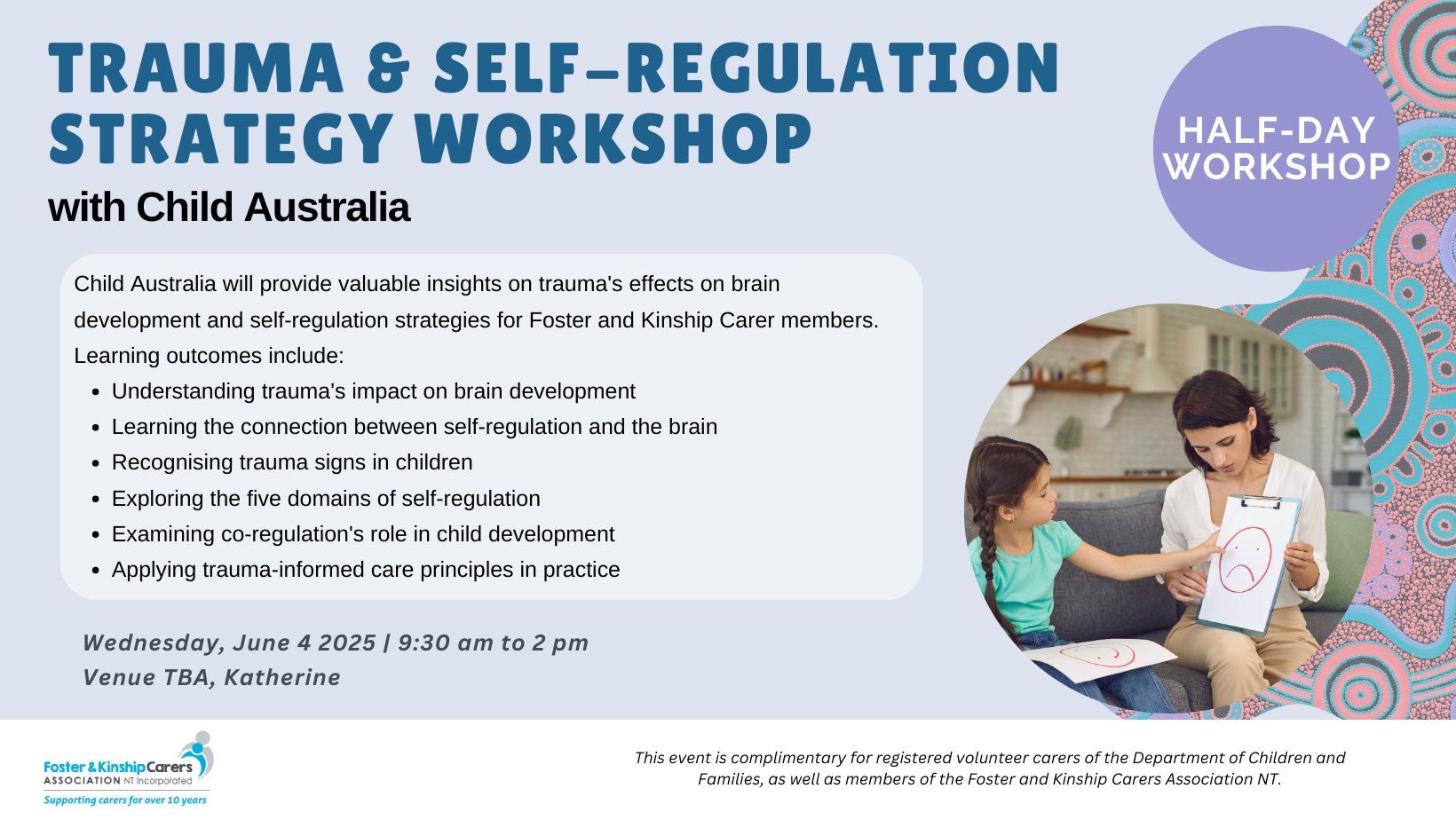 TRAUMA & SELF-REGULATION STRATEGY WORKSHOP

with Child Australia

HALF-DAY WORKSHOP

Child Australia will provide valuable insights on trauma's effects on brain development and self-regulation strategies for Foster and Kinship Carer members. Learning outcomes include:

- Understanding trauma's impact on brain development
- Learning the connection between self-regulation and the brain
- Recognising trauma signs in children
- Exploring the five domains of self-regulation
- Examining co-regulation's role in child development
- Applying trauma-informed care principles in practice

Wednesday, June 4 2025 | 9:30 am to 2 pm
Venue TBA, Katherine

Foster & Kinship Carers ASSOCIATION NT Incorporated
Supporting carers for over 10 years

This event is complimentary for registered volunteer carers of the Department of Children and Families, as well as members of the Foster and Kinship Carers Association NT.